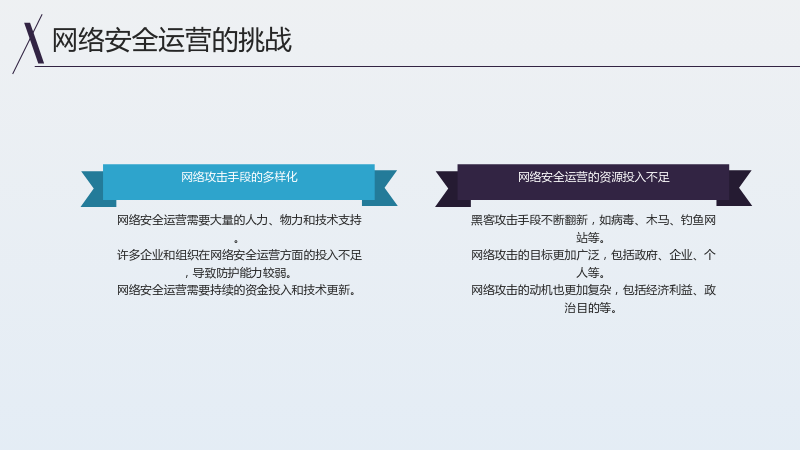 网络安全运营的挑战

网络攻击手段的多样化

网络安全运营需要大量的人力、物力和技术支持。
许多企业和组织在网络安全运营方面的投入不足，导致防护能力较弱。
网络安全运营需要持续的资金投入和技术更新。

网络安全运营的资源投入不足

黑客攻击手段不断翻新，如病毒、木马、钓鱼网站等。
网络攻击的目标更加广泛，包括政府、企业、个人等。
网络攻击的动机也更加复杂，包括经济利益、政治目的等。